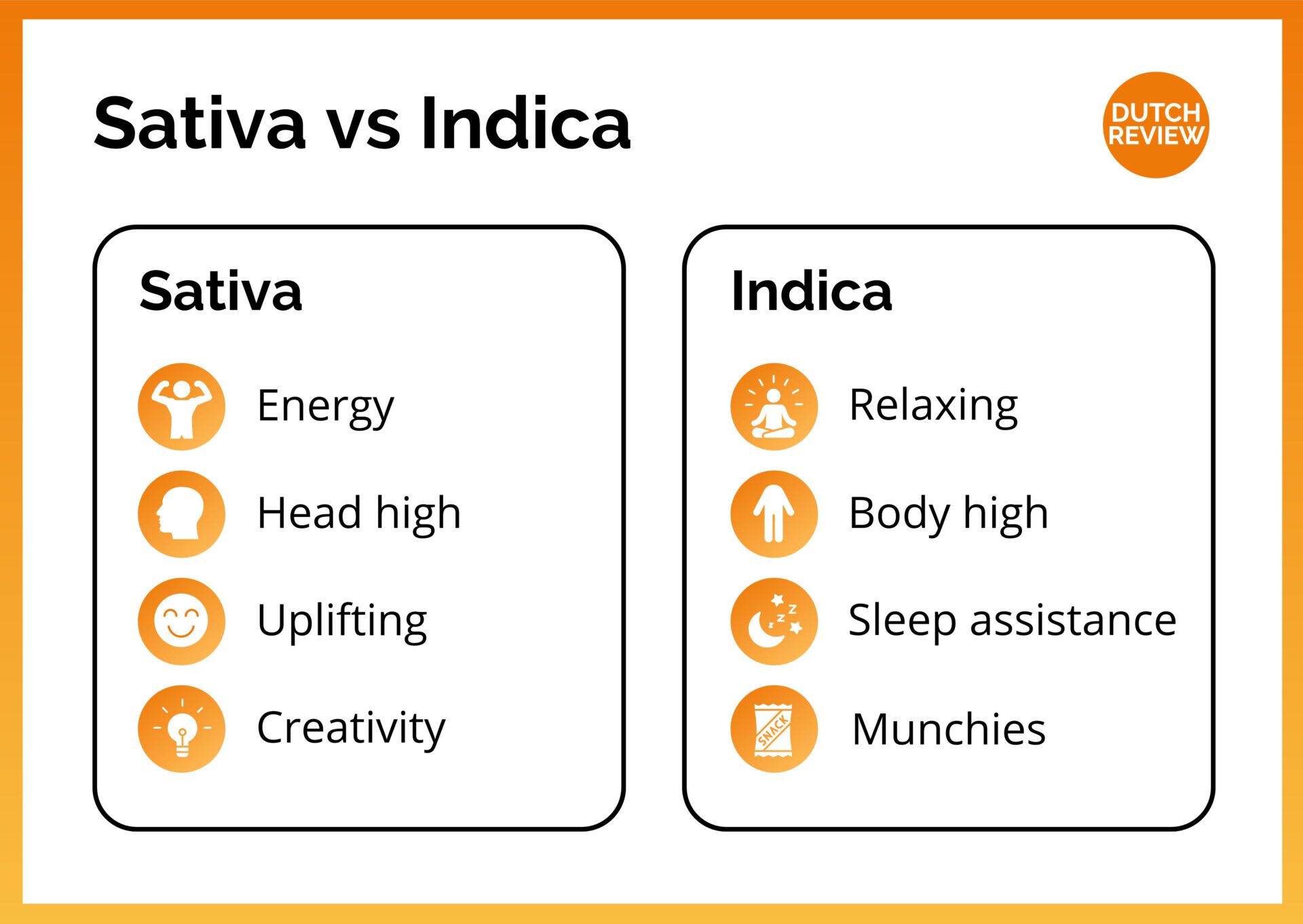 Sativa vs Indica

DUTCH REVIEW

Sativa

Energy

Head high

Uplifting

Creativity

Indica

Relaxing

Body high

Sleep assistance

SNACK

Munchies